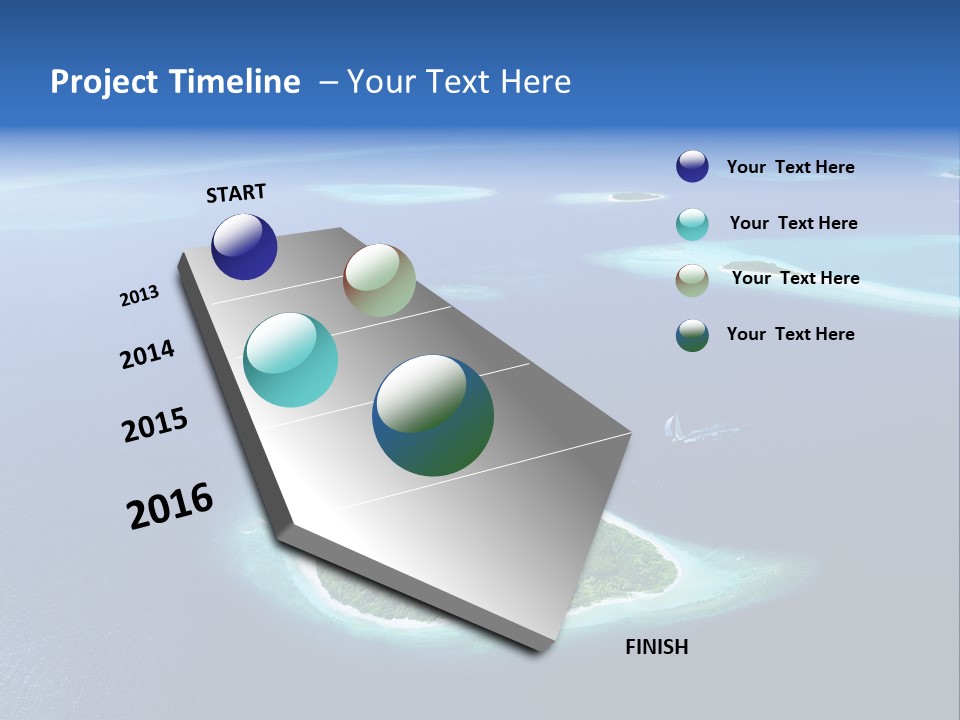 Project Timeline – Your Text Here

START

2013

2014

2015

2016

FINISH

Your Text Here

Your Text Here

Your Text Here

Your Text Here